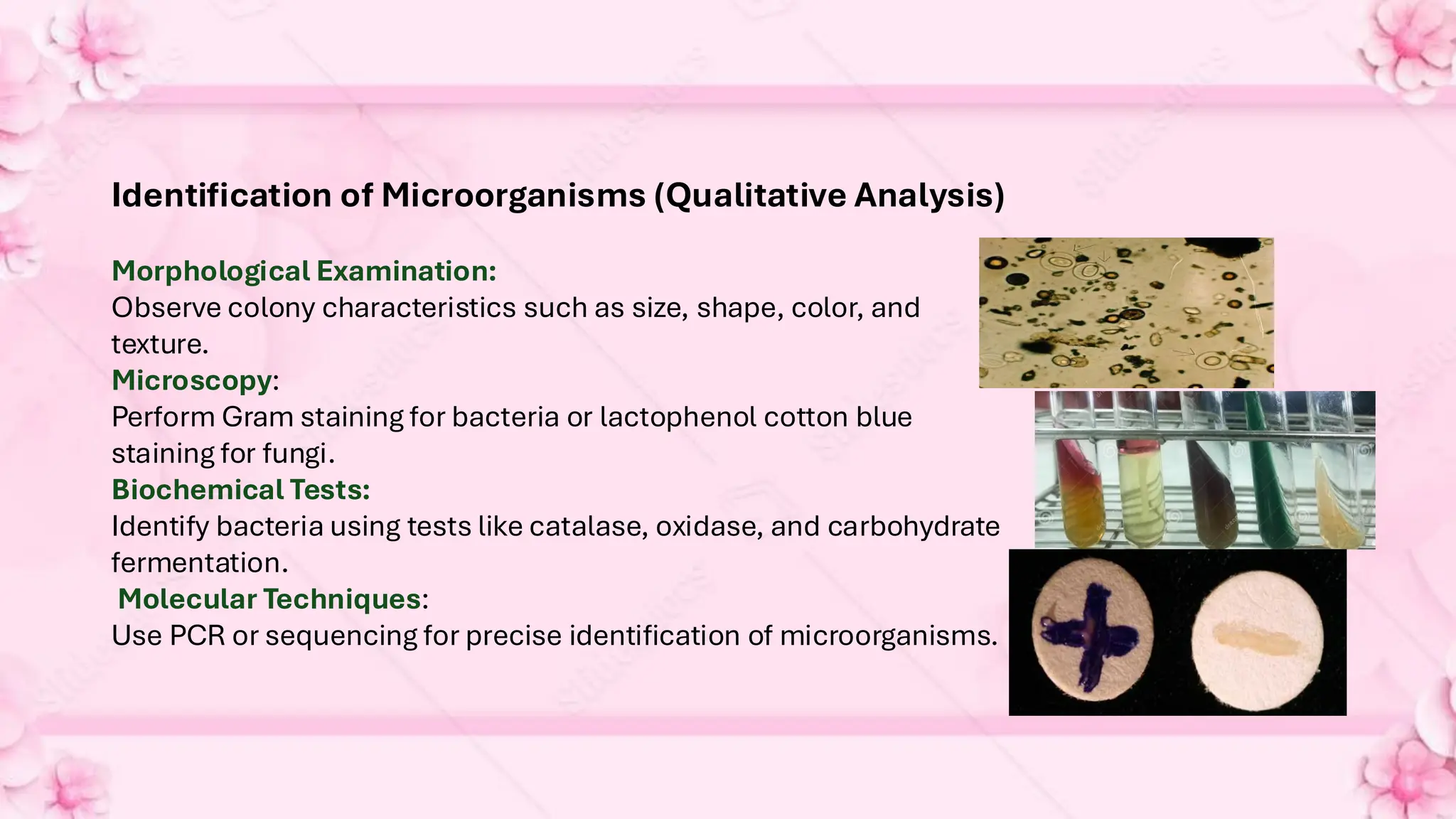 Identification of Microorganisms (Qualitative Analysis)

Morphological Examination:
Observe colony characteristics such as size, shape, color, and texture.
Microscopy:
Perform Gram staining for bacteria or lactophenol cotton blue staining for fungi.
Biochemical Tests:
Identify bacteria using tests like catalase, oxidase, and carbohydrate fermentation.
Molecular Techniques:
Use PCR or sequencing for precise identification of microorganisms.